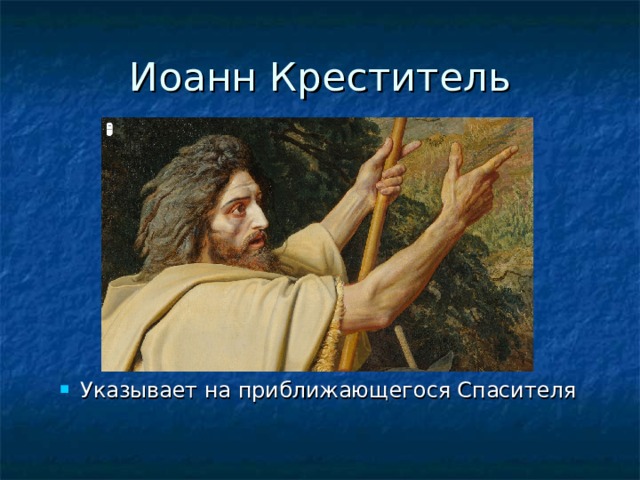 Иоанн Креститель

Указывает на приближающегося Спасителя